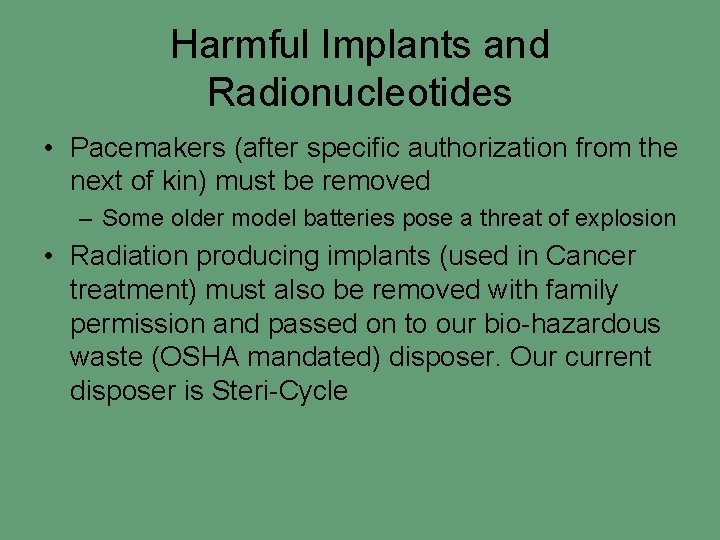 Harmful Implants and Radionucleotides

• Pacemakers (after specific authorization from the next of kin) must be removed
  – Some older model batteries pose a threat of explosion
• Radiation producing implants (used in Cancer treatment) must also be removed with family permission and passed on to our bio-hazardous waste (OSHA mandated) disposer. Our current disposer is Steri-Cycle